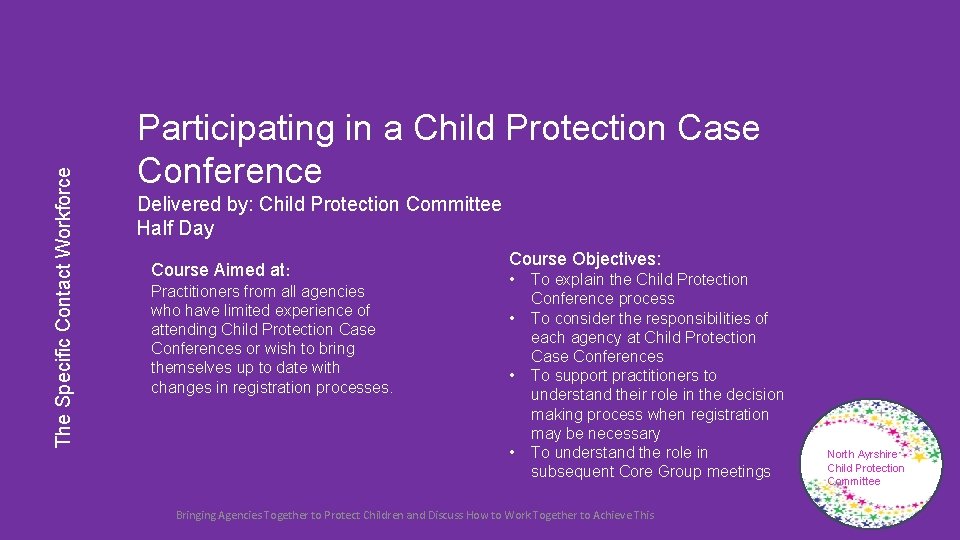 The Specific Contact Workforce

Participating in a Child Protection Case Conference

Delivered by: Child Protection Committee
Half Day

Course Aimed at:
Practitioners from all agencies who have limited experience of attending Child Protection Case Conferences or wish to bring themselves up to date with changes in registration processes.

Course Objectives:
• To explain the Child Protection Conference process
• To consider the responsibilities of each agency at Child Protection Case Conferences
• To support practitioners to understand their role in the decision making process when registration may be necessary
• To understand the role in subsequent Core Group meetings

North Ayrshire Child Protection Committee

Bringing Agencies Together to Protect Children and Discuss How to Work Together to Achieve This